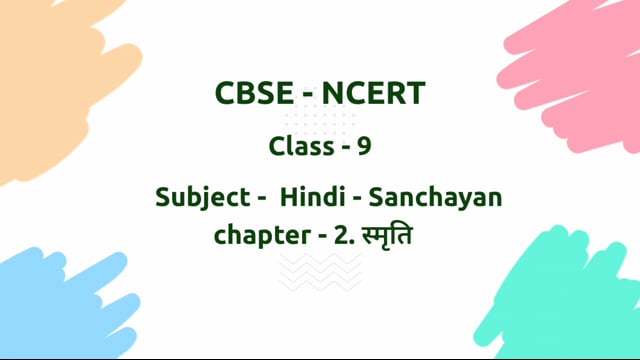 CBSE - NCERT

Class - 9

Subject - Hindi - Sanchayan

chapter - 2. स्मृति